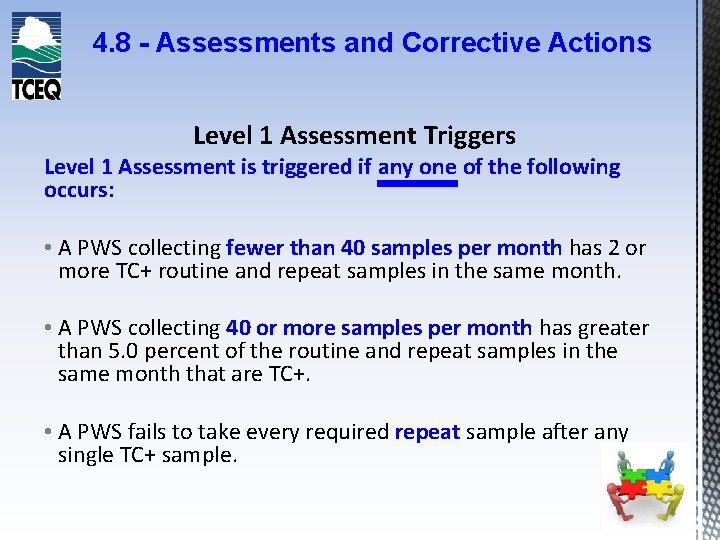 TCEQ

4.8 - Assessments and Corrective Actions

Level 1 Assessment Triggers

Level 1 Assessment is triggered if any one of the following occurs:

• A PWS collecting fewer than 40 samples per month has 2 or more TC+ routine and repeat samples in the same month.

• A PWS collecting 40 or more samples per month has greater than 5.0 percent of the routine and repeat samples in the same month that are TC+.

• A PWS fails to take every required repeat sample after any single TC+ sample.